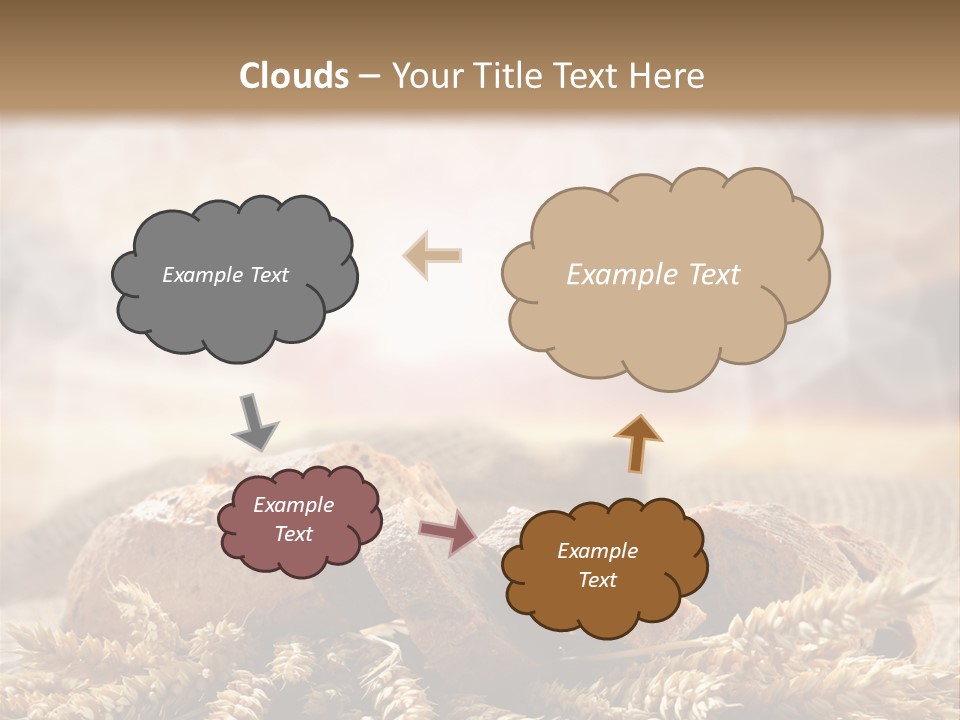 Clouds – Your Title Text Here

Example Text

Example Text

Example Text

Example Text